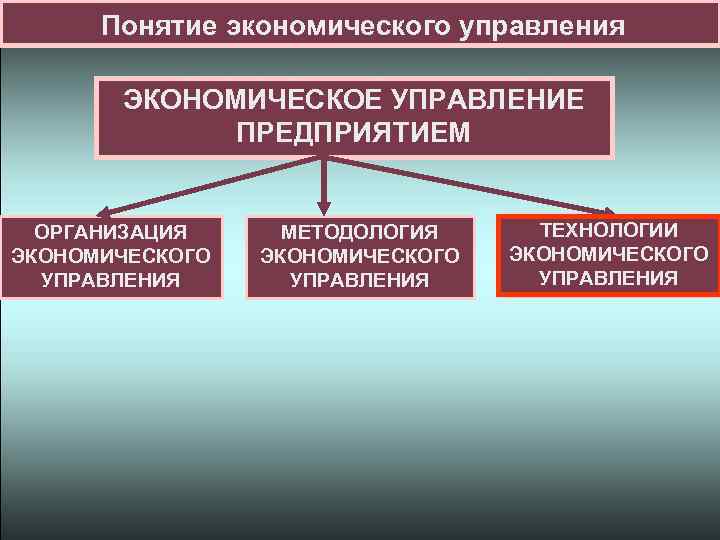 Понятие экономического управления

ЭКОНОМИЧЕСКОЕ УПРАВЛЕНИЕ ПРЕДПРИЯТИЕМ

ОРГАНИЗАЦИЯ ЭКОНОМИЧЕСКОГО УПРАВЛЕНИЯ

МЕТОДОЛОГИЯ ЭКОНОМИЧЕСКОГО УПРАВЛЕНИЯ

ТЕХНОЛОГИИ ЭКОНОМИЧЕСКОГО УПРАВЛЕНИЯ